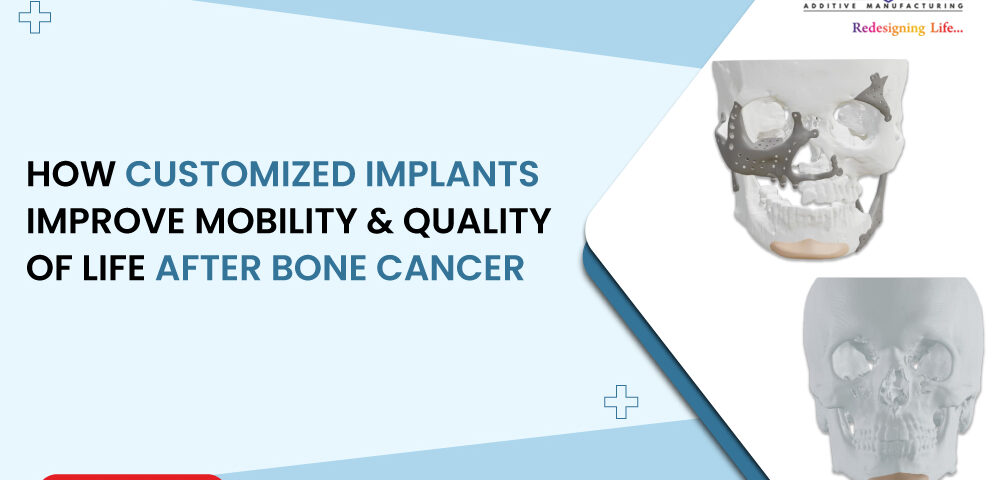 ADDITIVE MANUFACTURING
Redesigning Life...

HOW CUSTOMIZED IMPLANTS IMPROVE MOBILITY & QUALITY OF LIFE AFTER BONE CANCER